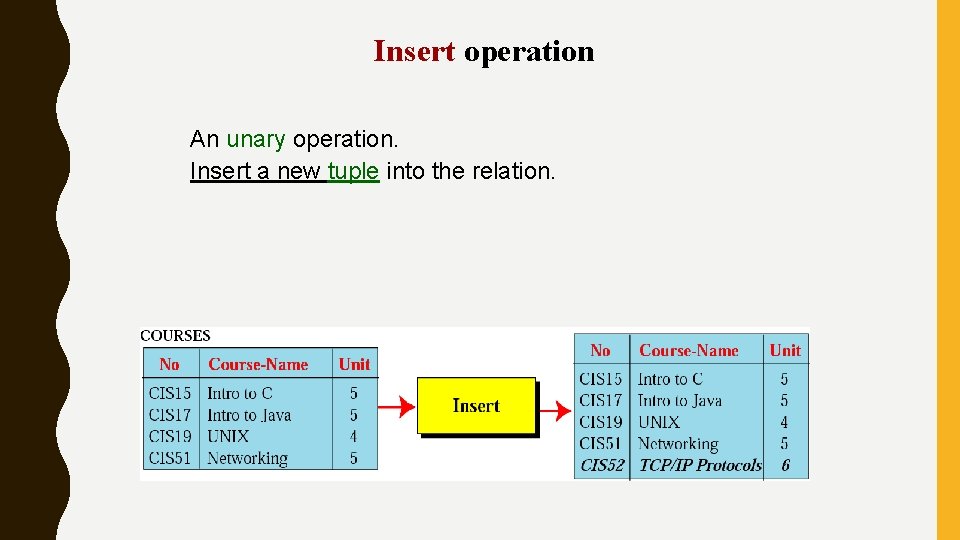 Insert operation

An unary operation.
Insert a new tuple into the relation.

COURSES

| No | Course-Name | Unit |
|---|---|---|
| CIS15 | Intro to C | 5 |
| CIS17 | Intro to Java | 5 |
| CIS19 | UNIX | 4 |
| CIS51 | Networking | 5 |

Insert

| No | Course-Name | Unit |
|---|---|---|
| CIS15 | Intro to C | 5 |
| CIS17 | Intro to Java | 5 |
| CIS19 | UNIX | 4 |
| CIS51 | Networking | 5 |
| CIS52 | TCP/IP Protocols | 6 |